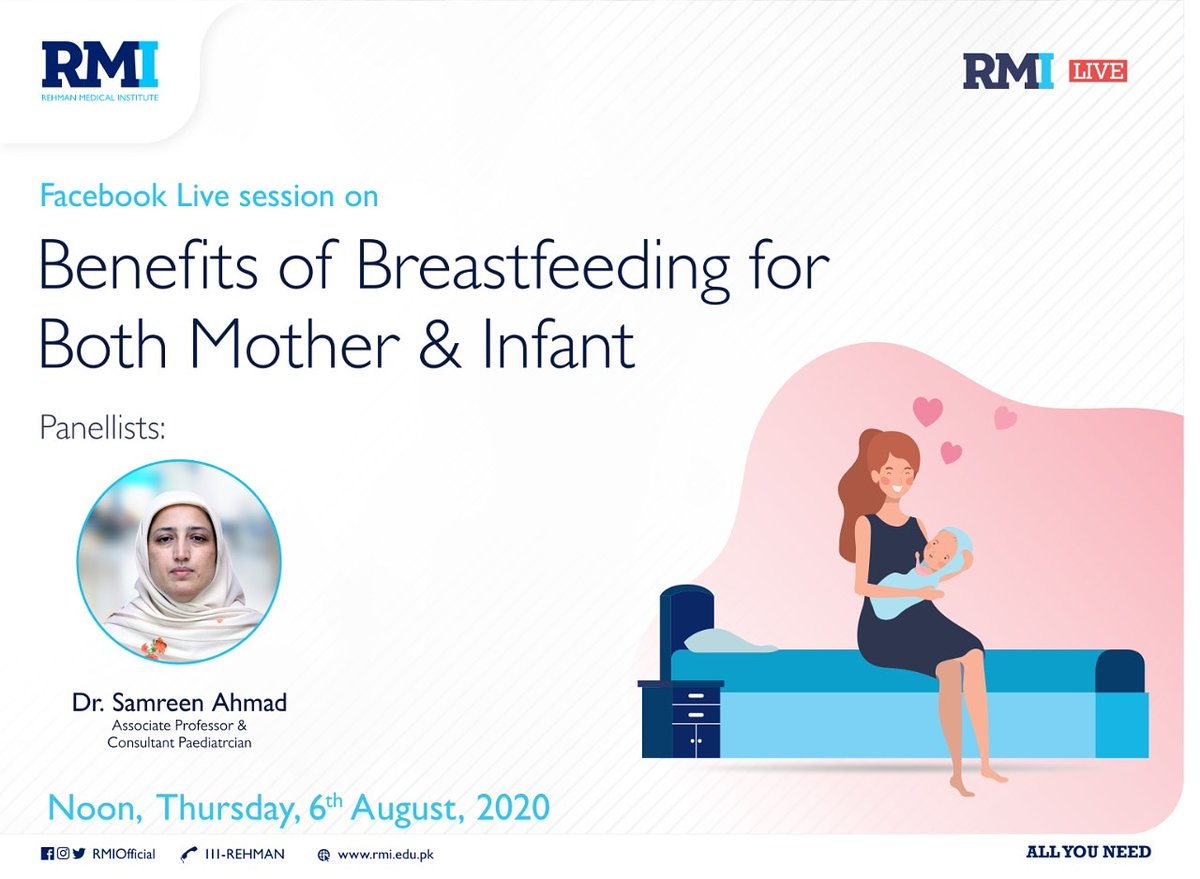 RMI
REHMAN MEDICAL INSTITUTE

RMI LIVE

Facebook Live session on

Benefits of Breastfeeding for Both Mother & Infant

Panellists:

Dr. Samreen Ahmad
Associate Professor &
Consultant Paediatrcian

Noon, Thursday, 6th August, 2020

RMIOfficial 111-REHMAN www.rmi.edu.pk

ALL YOU NEED